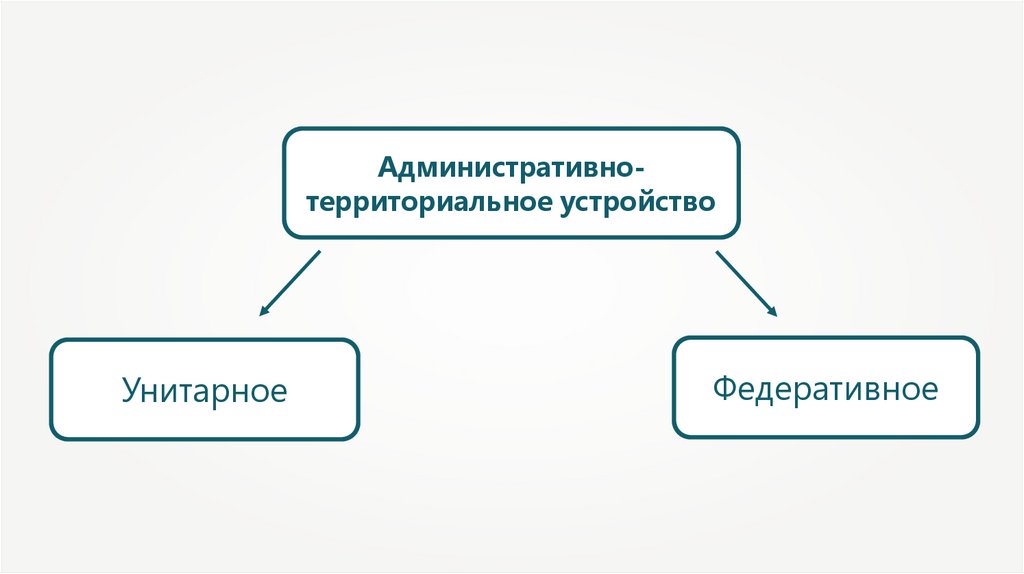 Административно-территориальное устройство

Унитарное

Федеративное